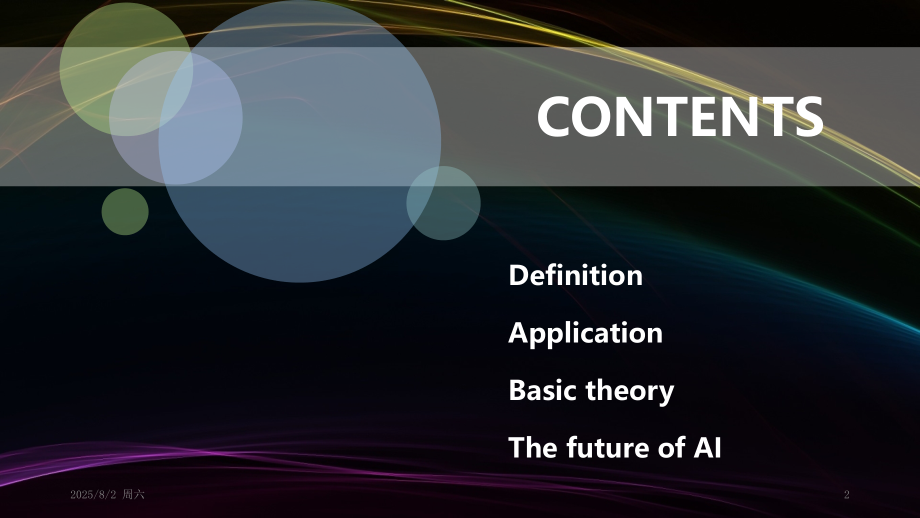 CONTENTS

Definition

Application

Basic theory

The future of AI

2025/8/2 周六

2